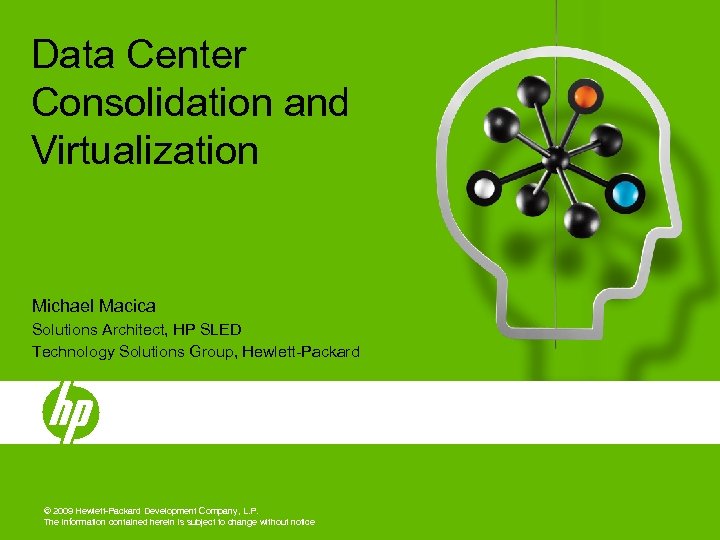 Data Center Consolidation and Virtualization

Michael Macica

Solutions Architect, HP SLED

Technology Solutions Group, Hewlett-Packard

hp

© 2009 Hewlett-Packard Development Company, L.P.
The information contained herein is subject to change without notice